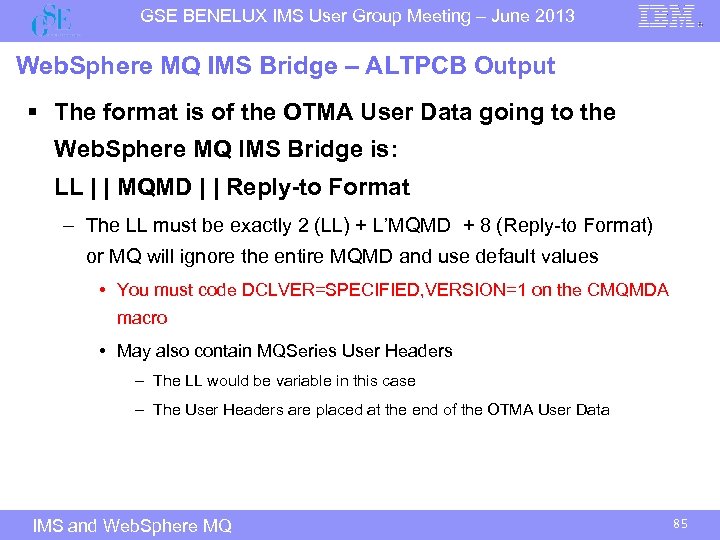 GSE

GSE BENELUX IMS User Group Meeting – June 2013

IBM

WebSphere MQ IMS Bridge – ALTPCB Output

▪ The format is of the OTMA User Data going to the WebSphere MQ IMS Bridge is:
LL | | MQMD | | Reply-to Format

– The LL must be exactly 2 (LL) + L'MQMD + 8 (Reply-to Format) or MQ will ignore the entire MQMD and use default values

• You must code DCLVER=SPECIFIED,VERSION=1 on the CMQMDA macro

• May also contain MQSeries User Headers

– The LL would be variable in this case

– The User Headers are placed at the end of the OTMA User Data

IMS and WebSphere MQ

85